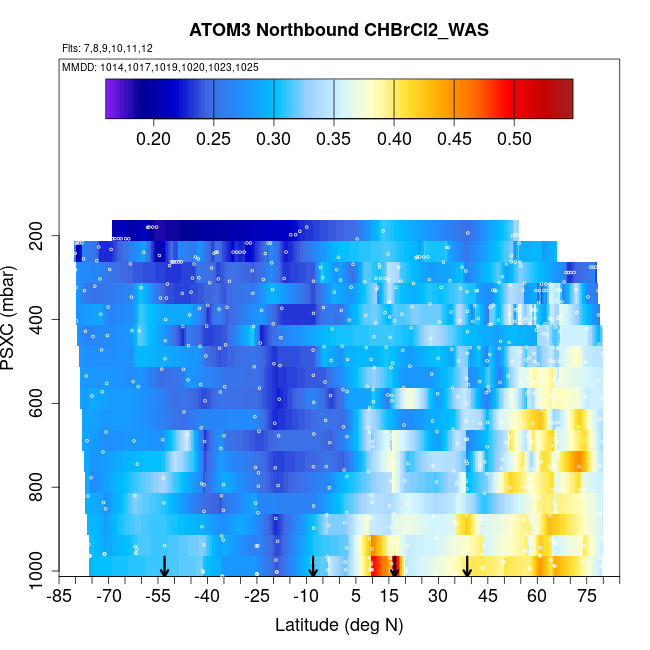 ATOM3 Northbound CHBrCl2_WAS

Flts: 7,8,9,10,11,12

MMDD: 1014,1017,1019,1020,1023,1025

0.20 0.25 0.30 0.35 0.40 0.45 0.50

PSXC (mbar)

200
400
600
800
1000

-85 -70 -55 -40 -25 -10 5 15 30 45 60 75

Latitude (deg N)